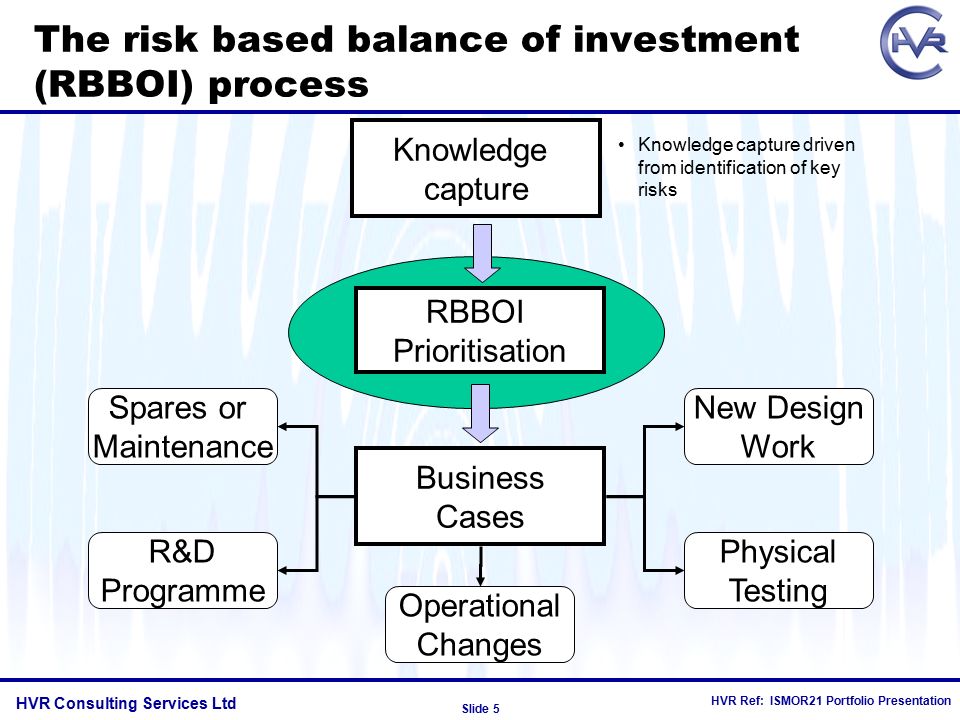 The risk based balance of investment (RBBOI) process

HVR

Knowledge capture

• Knowledge capture driven from identification of key risks

RBBOI Prioritisation

Spares or Maintenance

New Design Work

Business Cases

R&D Programme

Physical Testing

Operational Changes

HVR Consulting Services Ltd

Slide 5

HVR Ref: ISMOR21 Portfolio Presentation